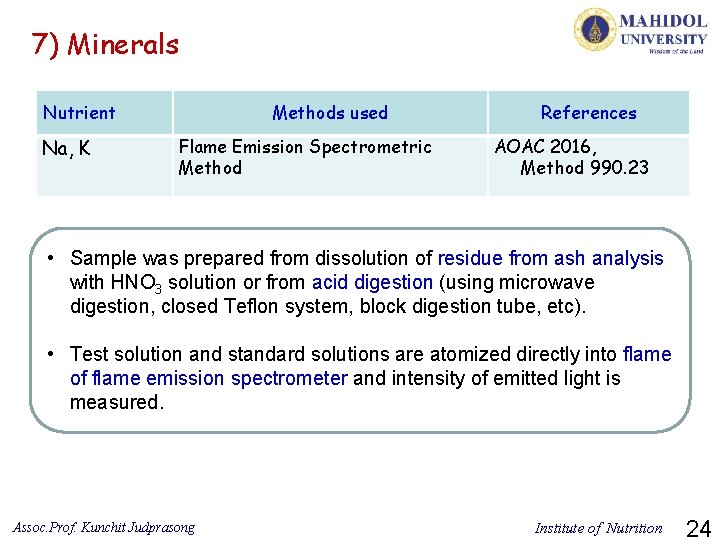 7) Minerals

MAHIDOL UNIVERSITY
Wisdom of the Land

| Nutrient | Methods used | References |
|---|---|---|
| Na, K | Flame Emission Spectrometric Method | AOAC 2016, Method 990.23 |

• Sample was prepared from dissolution of residue from ash analysis with $HNO_3$ solution or from acid digestion (using microwave digestion, closed Teflon system, block digestion tube, etc).

• Test solution and standard solutions are atomized directly into flame of flame emission spectrometer and intensity of emitted light is measured.

Assoc.Prof. Kunchit Judprasong

Institute of Nutrition

24